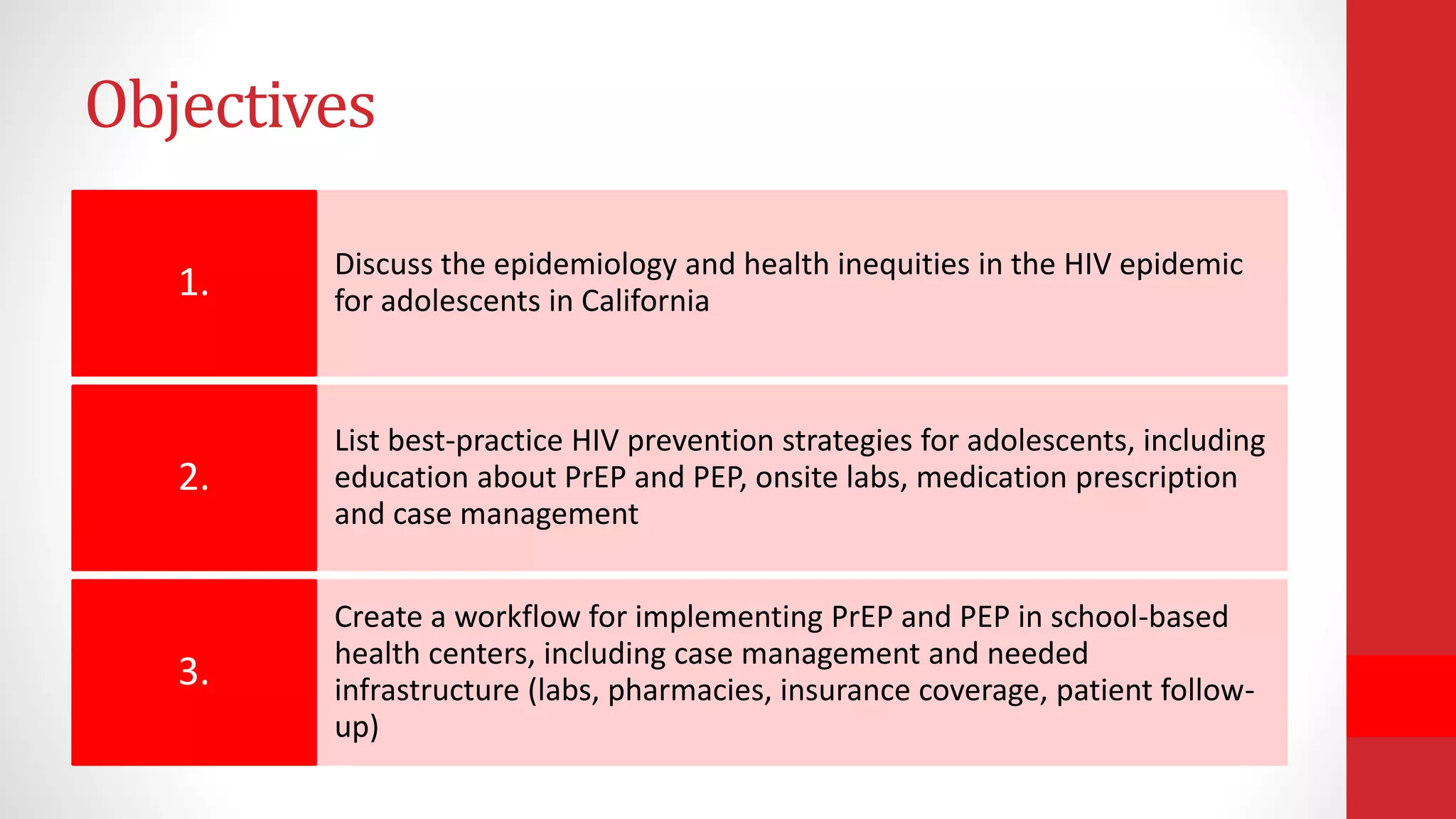 Objectives

1.

Discuss the epidemiology and health inequities in the HIV epidemic for adolescents in California

2.

List best-practice HIV prevention strategies for adolescents, including education about PrEP and PEP, onsite labs, medication prescription and case management

3.

Create a workflow for implementing PrEP and PEP in school-based health centers, including case management and needed infrastructure (labs, pharmacies, insurance coverage, patient follow-up)